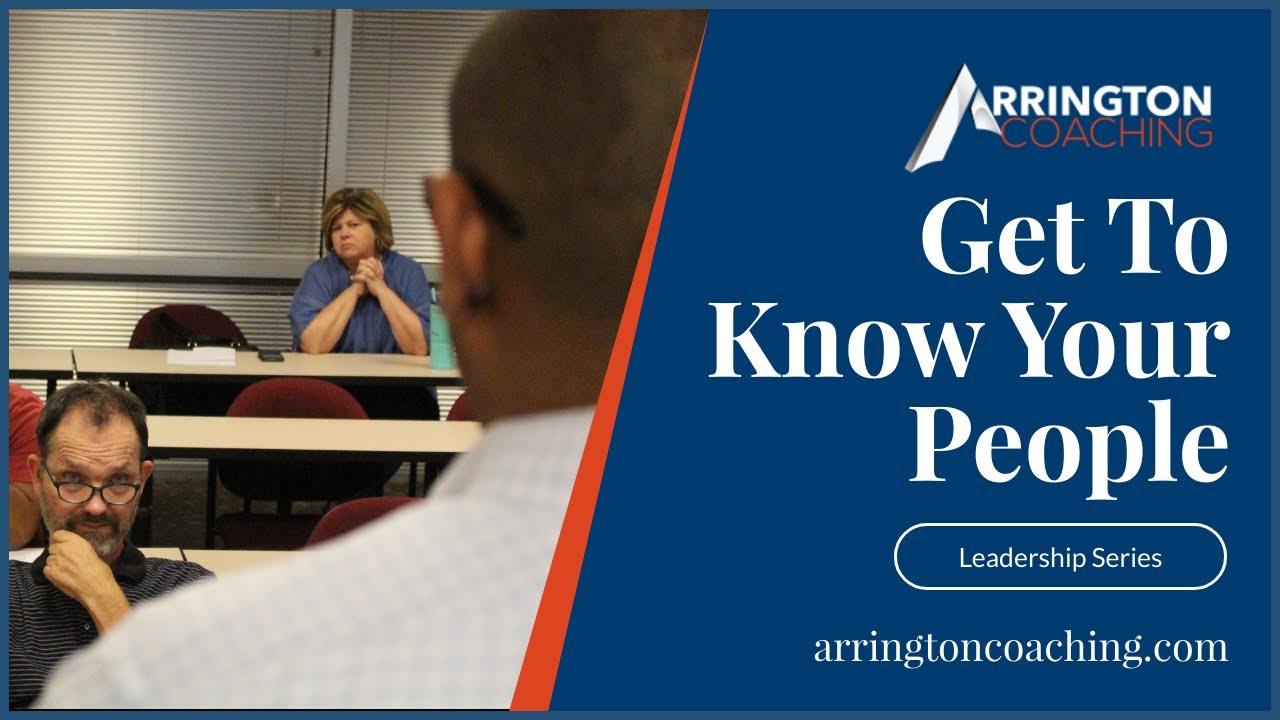 ARRINGTON COACHING

Get To Know Your People

Leadership Series

arringtoncoaching.com